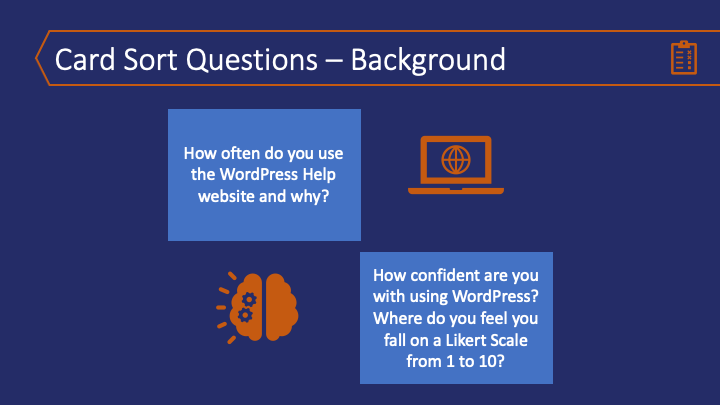 Card Sort Questions – Background

How often do you use the WordPress Help website and why?

How confident are you with using WordPress? Where do you feel you fall on a Likert Scale from 1 to 10?